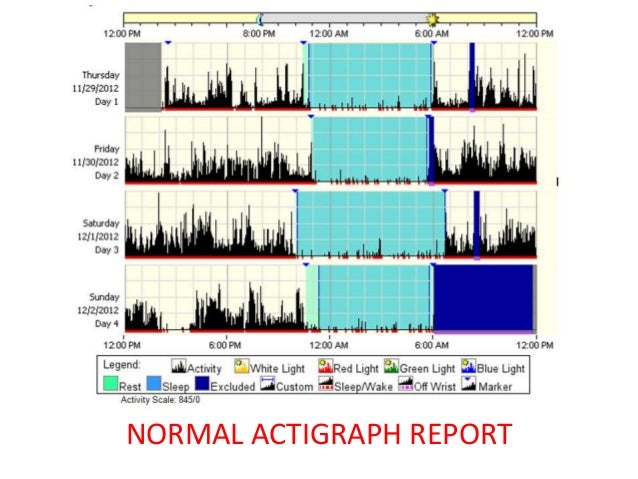 12:00 PM 8:00 PM 12:00 AM 6:00 AM 12:00 PM

Thursday
11/29/2012
Day 1

Friday
11/30/2012
Day 2

Saturday
12/1/2012
Day 3

Sunday
12/2/2012
Day 4

12:00 PM 6:00 PM 12:00 AM 6:00 AM 12:00 PM

Legend: Activity White Light Red Light Green Light Blue Light
Rest Sleep Excluded Custom Sleep/Wake Off Wrist Marker
Activity Scale: 845/0

NORMAL ACTIGRAPH REPORT